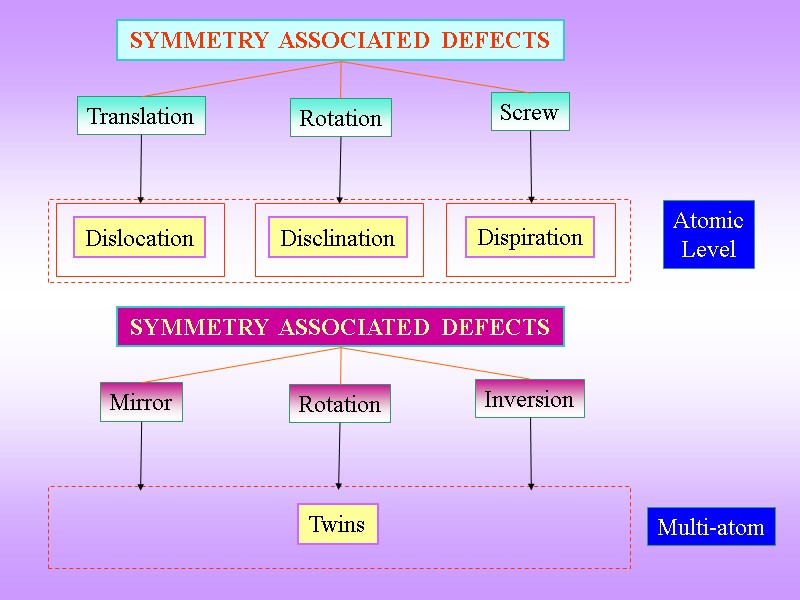 SYMMETRY ASSOCIATED DEFECTS

Translation

Rotation

Screw

Dislocation

Disclination

Dispiration

Atomic Level

SYMMETRY ASSOCIATED DEFECTS

Mirror

Rotation

Inversion

Twins

Multi-atom